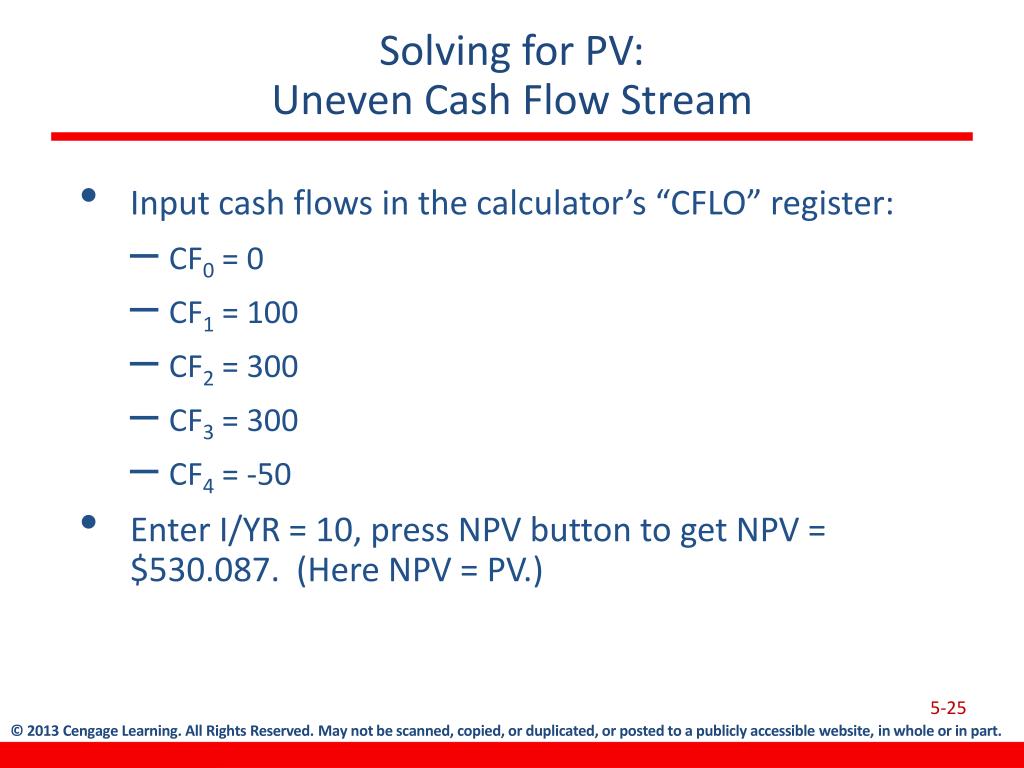 Solving for PV:
Uneven Cash Flow Stream

• Input cash flows in the calculator’s “CFLO” register:
– $CF_0$ = 0
– $CF_1$ = 100
– $CF_2$ = 300
– $CF_3$ = 300
– $CF_4$ = -50
• Enter I/YR = 10, press NPV button to get NPV = \$530.087. (Here NPV = PV.)

5-25

© 2013 Cengage Learning. All Rights Reserved. May not be scanned, copied, or duplicated, or posted to a publicly accessible website, in whole or in part.